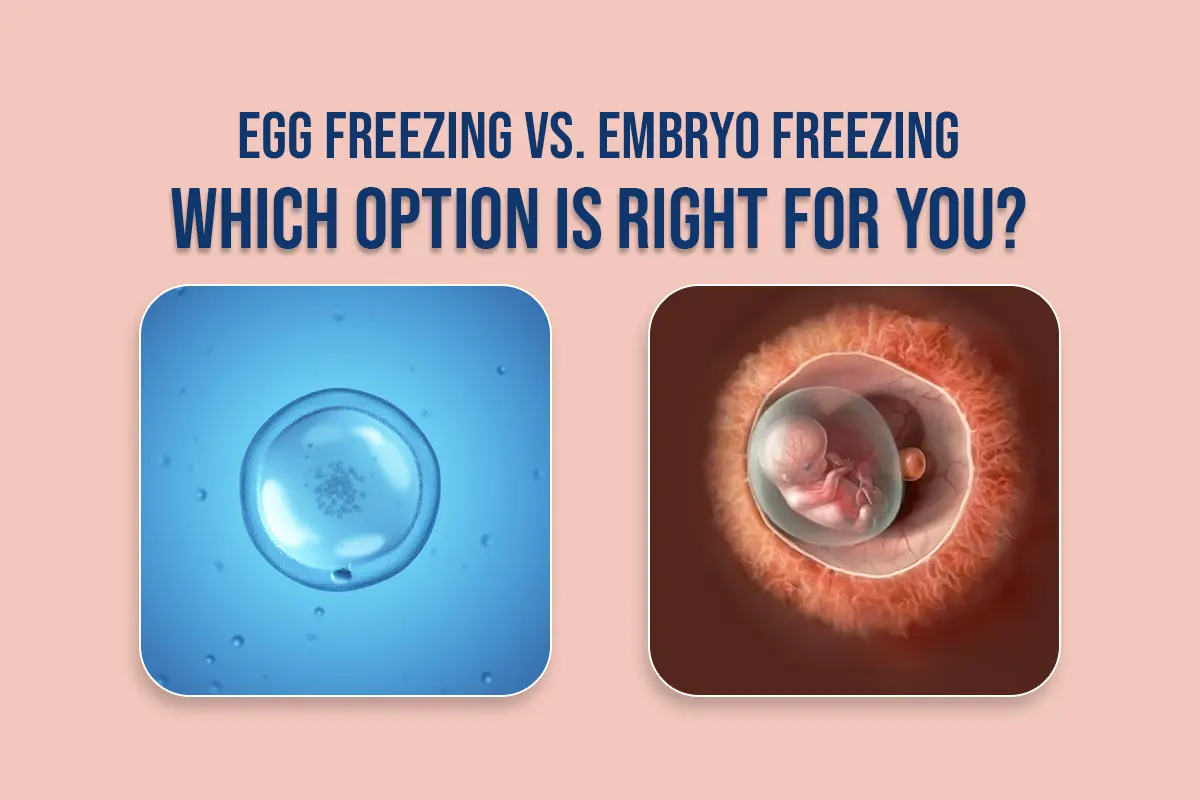 EGG FREEZING VS. EMBRYO FREEZING
WHICH OPTION IS RIGHT FOR YOU?